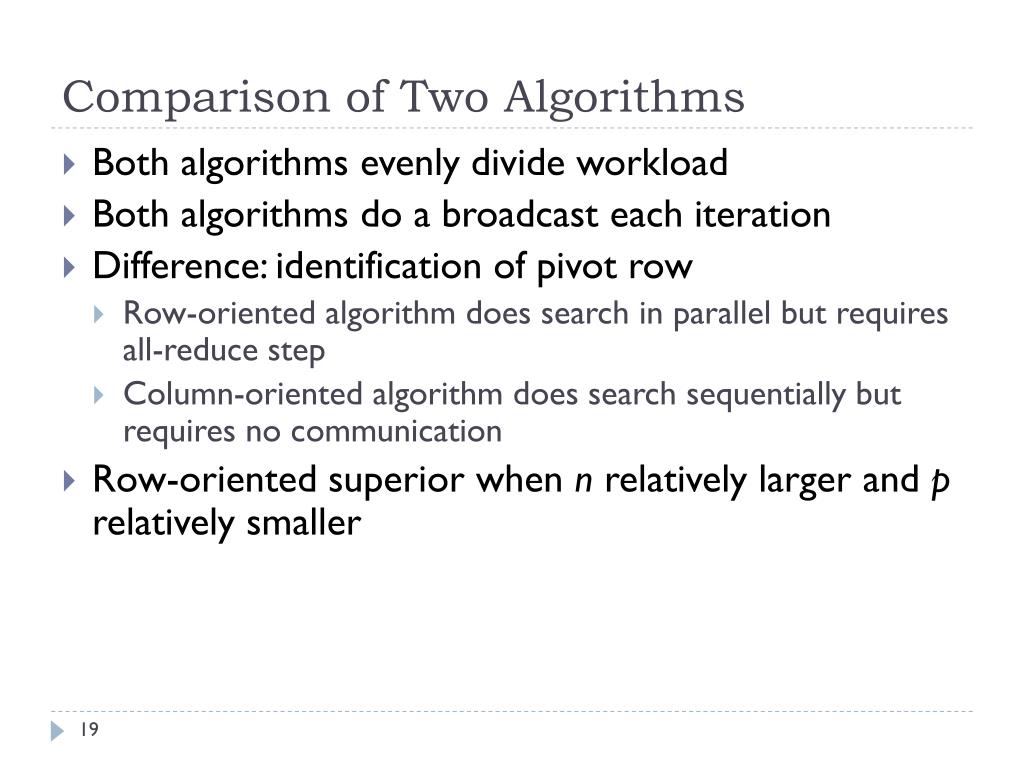 Comparison of Two Algorithms

Both algorithms evenly divide workload

Both algorithms do a broadcast each iteration

Difference: identification of pivot row

Row-oriented algorithm does search in parallel but requires all-reduce step

Column-oriented algorithm does search sequentially but requires no communication

Row-oriented superior when $n$ relatively larger and $p$ relatively smaller

19